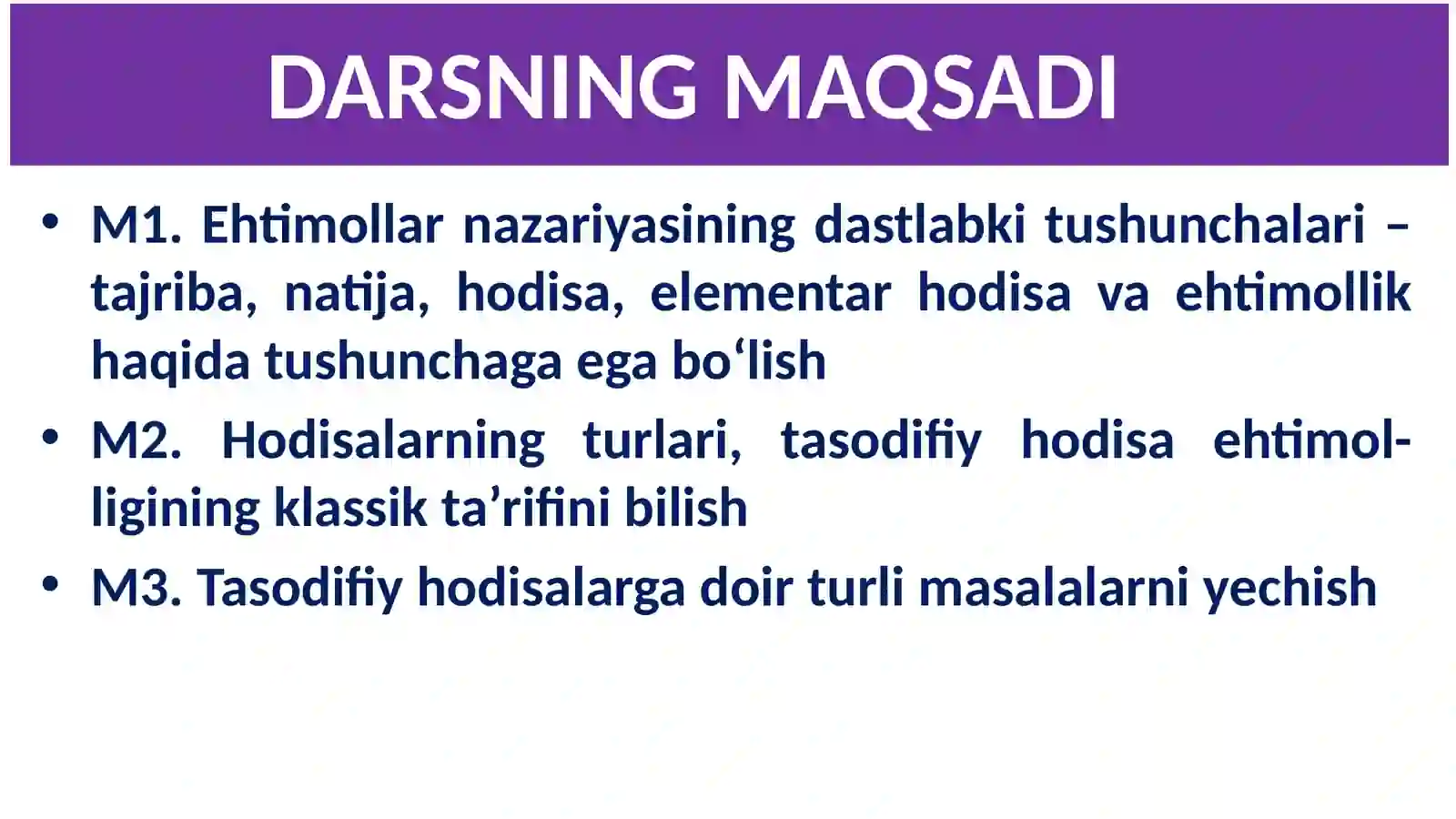 DARSNING MAQSADI

• M1. Ehtimollar nazariyasining dastlabki tushunchalari – tajriba, natija, hodisa, elementar hodisa va ehtimollik haqida tushunchaga ega bo‘lish

• M2. Hodisalarning turlari, tasodifiy hodisa ehtimolligining klassik ta’rifini bilish

• M3. Tasodifiy hodisalarga doir turli masalalarni yechish